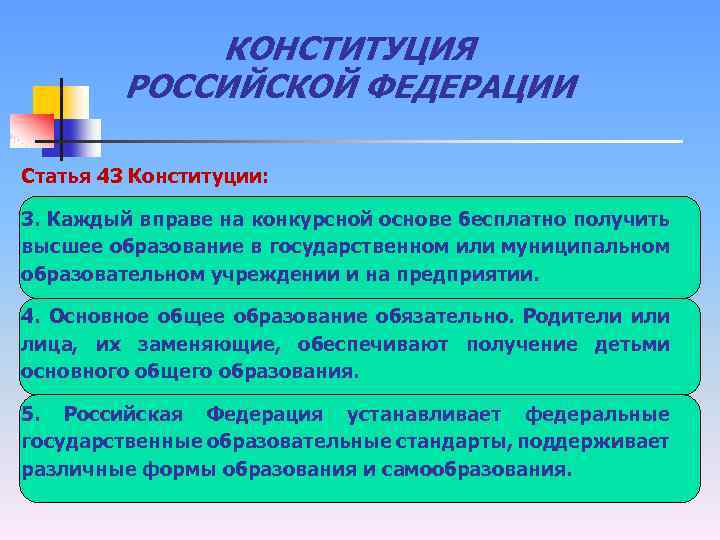 КОНСТИТУЦИЯ РОССИЙСКОЙ ФЕДЕРАЦИИ

Статья 43 Конституции:

3. Каждый вправе на конкурсной основе бесплатно получить высшее образование в государственном или муниципальном образовательном учреждении и на предприятии.

4. Основное общее образование обязательно. Родители или лица, их заменяющие, обеспечивают получение детьми основного общего образования.

5. Российская Федерация устанавливает федеральные государственные образовательные стандарты, поддерживает различные формы образования и самообразования.